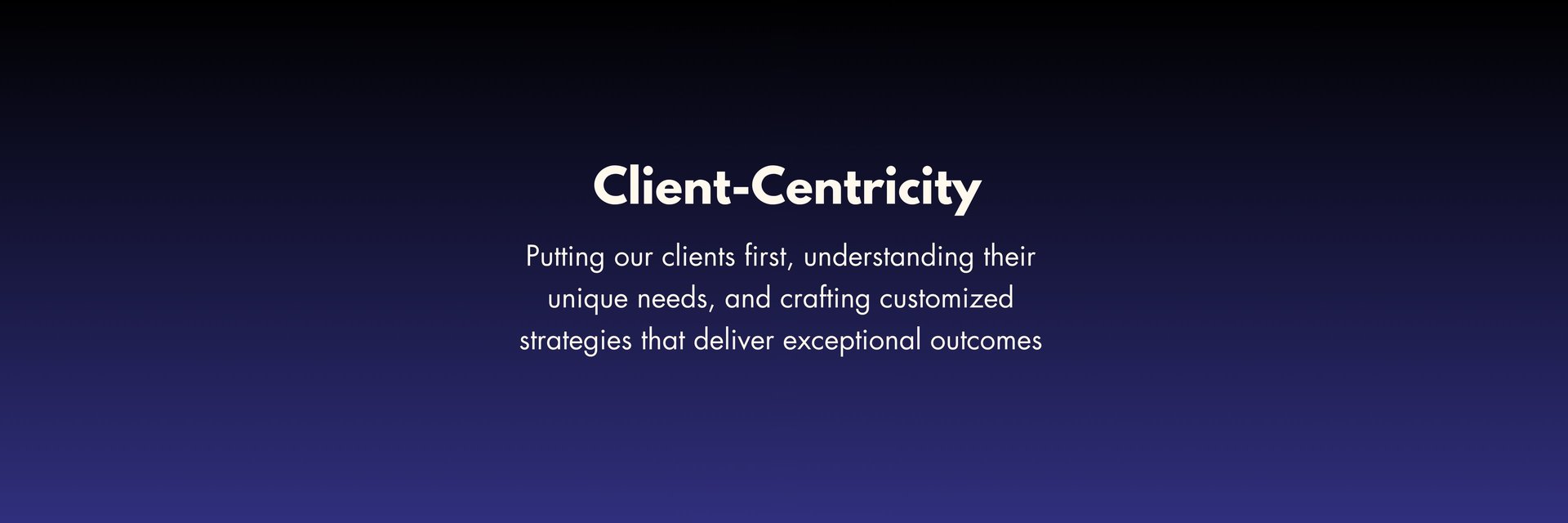 Client-Centricity

Putting our clients first, understanding their unique needs, and crafting customized strategies that deliver exceptional outcomes